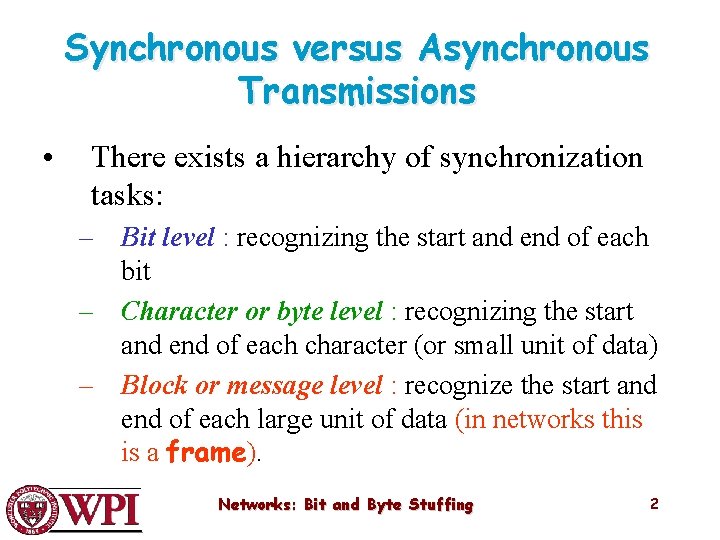 Synchronous versus Asynchronous Transmissions

• There exists a hierarchy of synchronization tasks:

– Bit level : recognizing the start and end of each bit

– Character or byte level : recognizing the start and end of each character (or small unit of data)

– Block or message level : recognize the start and end of each large unit of data (in networks this is a frame).

WPI

Networks: Bit and Byte Stuffing

2